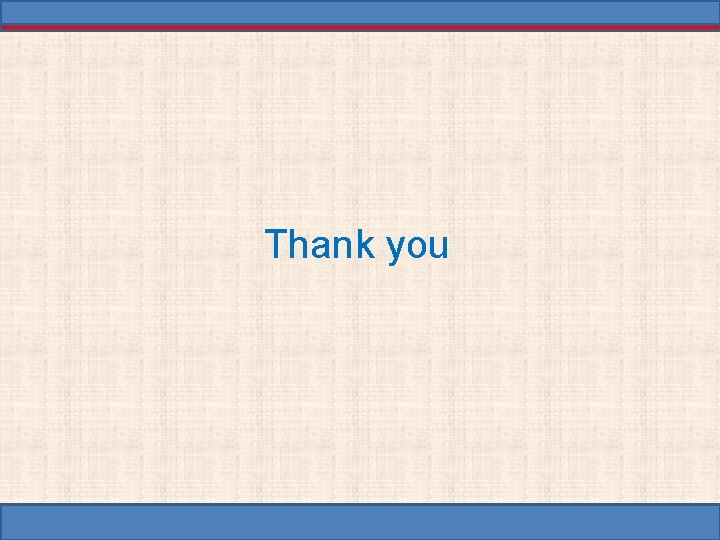 Thank you